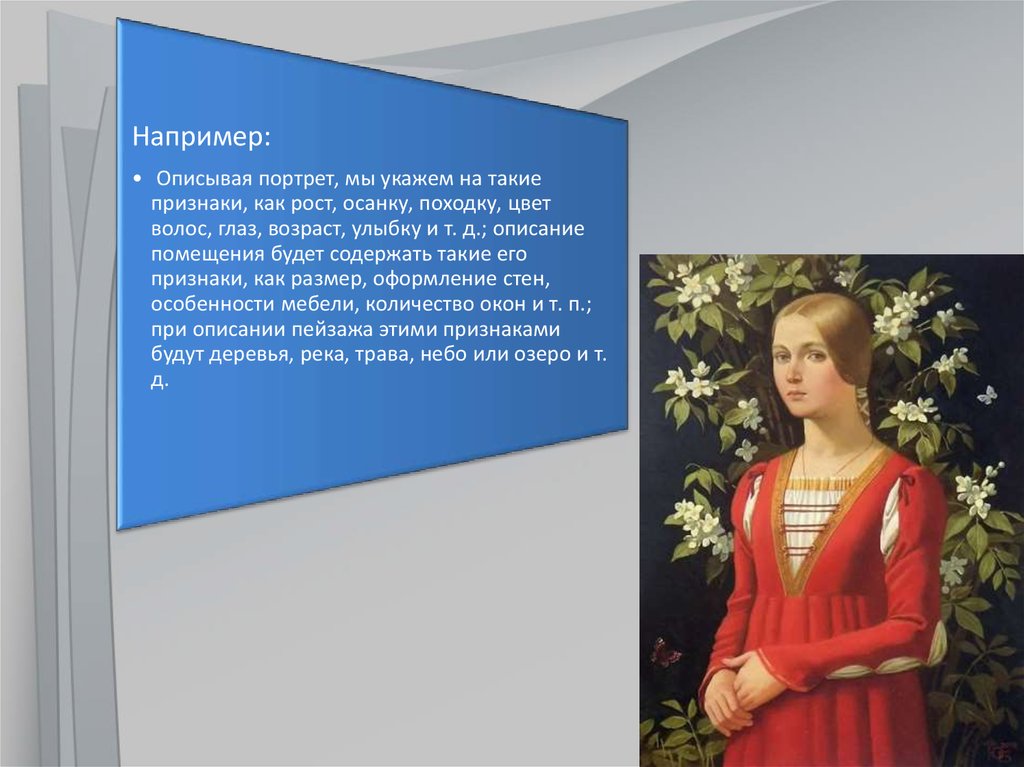 Например:

• Описывая портрет, мы укажем на такие признаки, как рост, осанку, походку, цвет волос, глаз, возраст, улыбку и т. д.; описание помещения будет содержать такие его признаки, как размер, оформление стен, особенности мебели, количество окон и т. п.; при описании пейзажа этими признаками будут деревья, река, трава, небо или озеро и т. д.